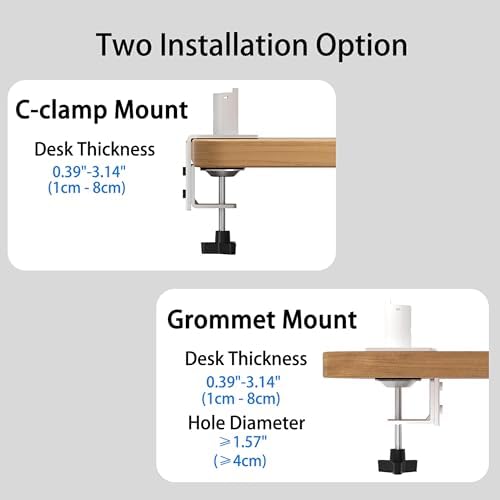 Two Installation Option

C-clamp Mount

Desk Thickness
0.39"-3.14"
(1cm - 8cm)

Grommet Mount

Desk Thickness
0.39"-3.14"
(1cm - 8cm)
Hole Diameter
⩾1.57"
(⩾4cm)